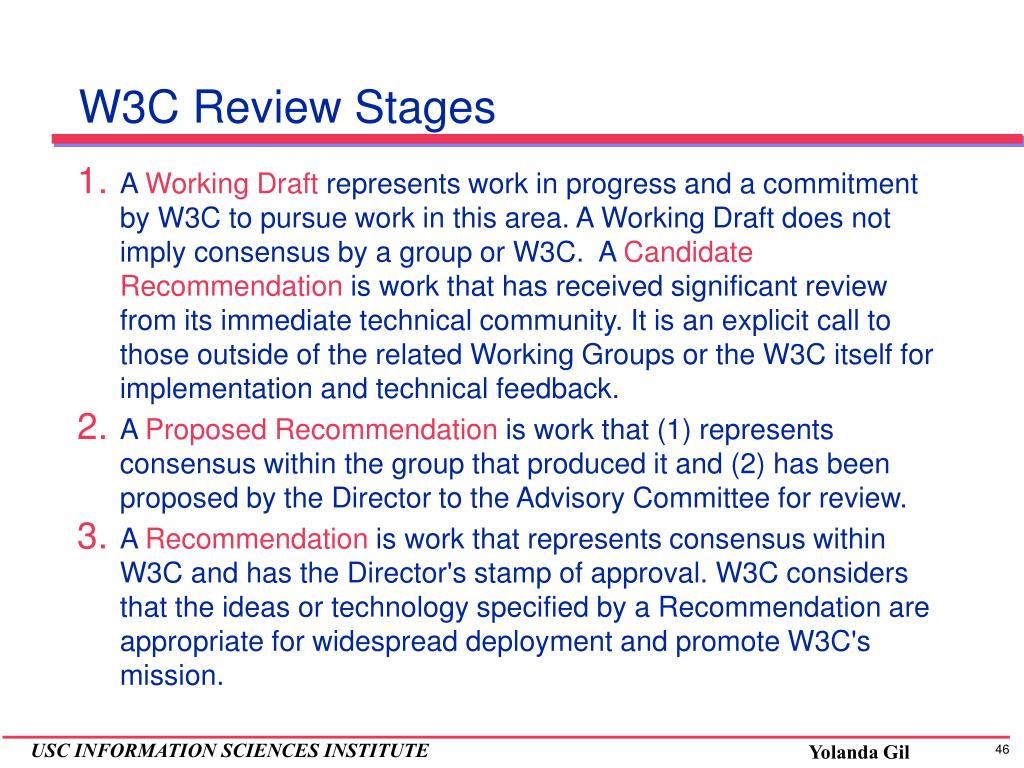 W3C Review Stages

1. A Working Draft represents work in progress and a commitment by W3C to pursue work in this area. A Working Draft does not imply consensus by a group or W3C. A Candidate Recommendation is work that has received significant review from its immediate technical community. It is an explicit call to those outside of the related Working Groups or the W3C itself for implementation and technical feedback.
2. A Proposed Recommendation is work that (1) represents consensus within the group that produced it and (2) has been proposed by the Director to the Advisory Committee for review.
3. A Recommendation is work that represents consensus within W3C and has the Director's stamp of approval. W3C considers that the ideas or technology specified by a Recommendation are appropriate for widespread deployment and promote W3C's mission.

USC INFORMATION SCIENCES INSTITUTE Yolanda Gil 46